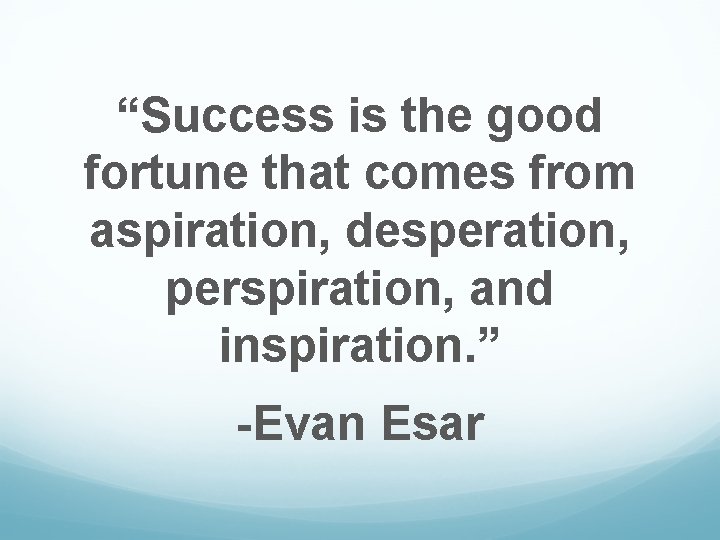 “Success is the good fortune that comes from aspiration, desperation, perspiration, and inspiration.”

-Evan Esar